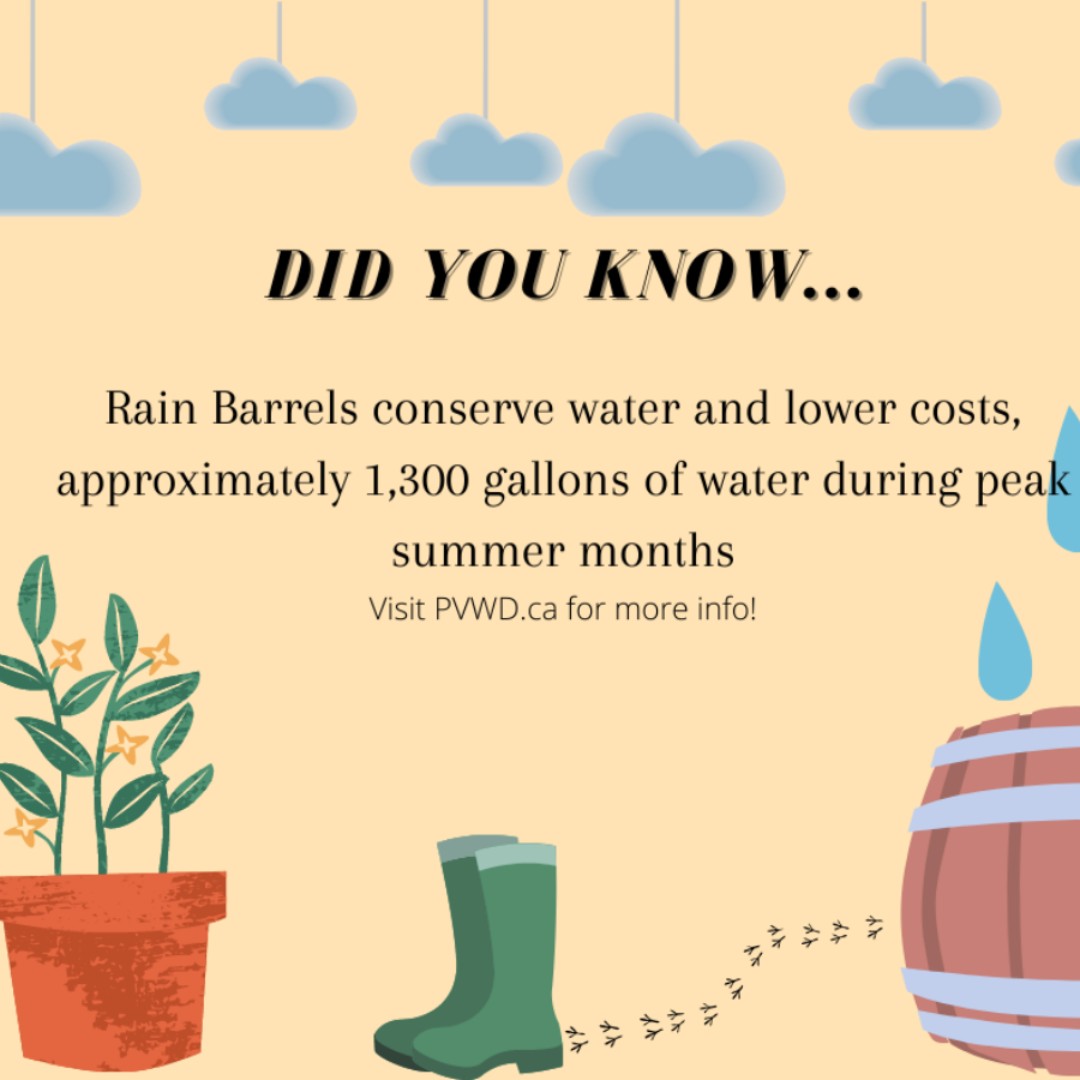 DID YOU KNOW...

Rain Barrels conserve water and lower costs, approximately 1,300 gallons of water during peak summer months

Visit PVWD.ca for more info!